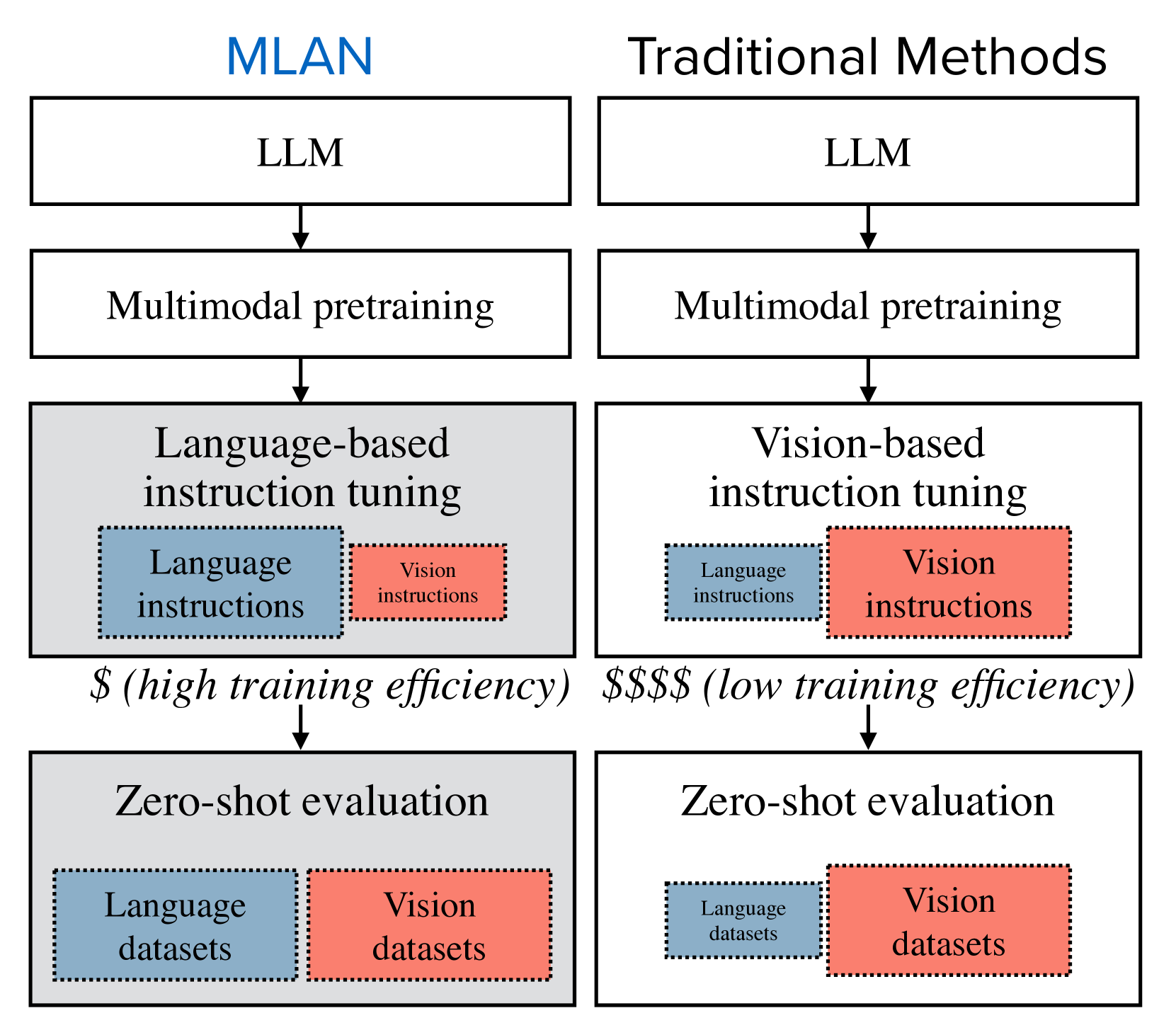 MLAN

LLM

Multimodal pretraining

Language-based instruction tuning

Language instructions

Vision instructions

\$ (high training efficiency)

Zero-shot evaluation

Language datasets

Vision datasets

Traditional Methods

LLM

Multimodal pretraining

Vision-based instruction tuning

Language instructions

Vision instructions

\$\$\$\$ (low training efficiency)

Zero-shot evaluation

Language datasets

Vision datasets